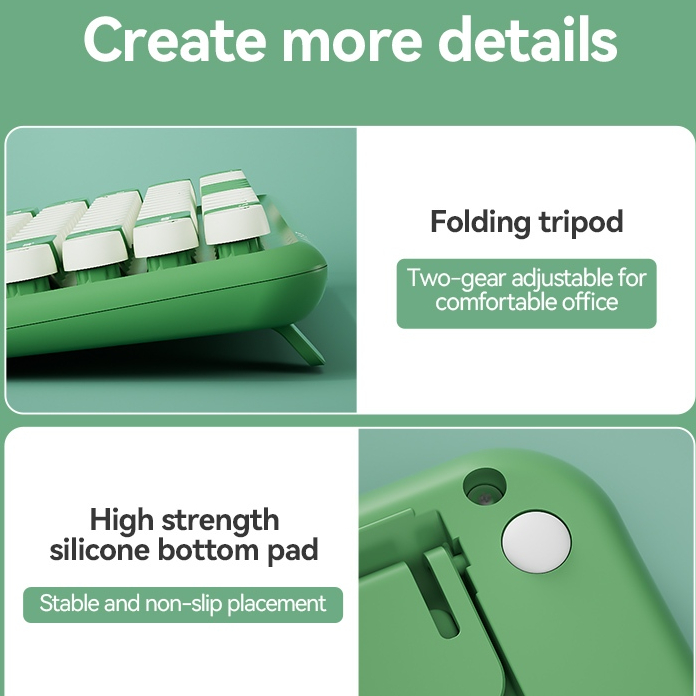 Create more details

Folding tripod

Two-gear adjustable for comfortable office

High strength silicone bottom pad

Stable and non-slip placement